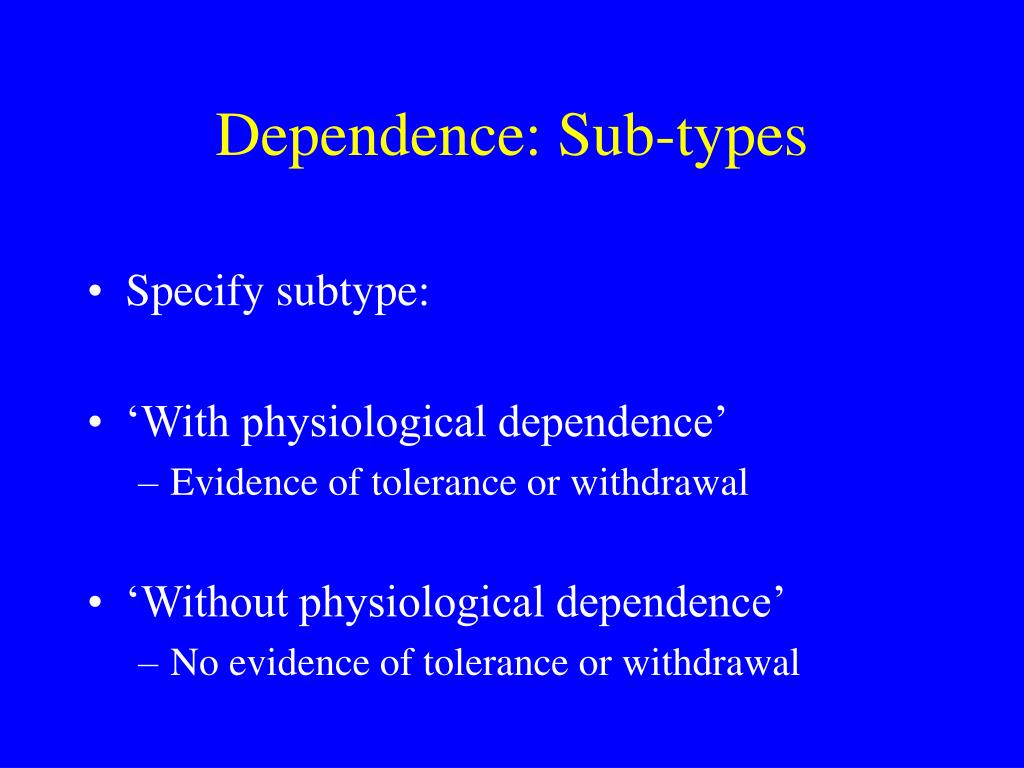 Dependence: Sub-types

• Specify subtype:

• ‘With physiological dependence’
– Evidence of tolerance or withdrawal

• ‘Without physiological dependence’
– No evidence of tolerance or withdrawal